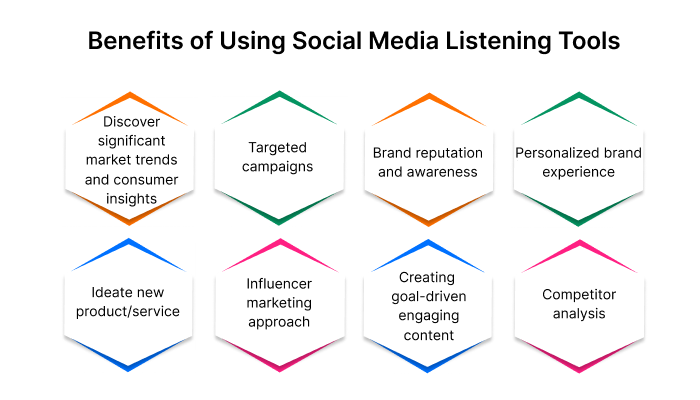 Benefits of Using Social Media Listening Tools

Discover significant market trends and consumer insights

Targeted campaigns

Brand reputation and awareness

Personalized brand experience

Ideate new product/service

Influencer marketing approach

Creating goal-driven engaging content

Competitor analysis